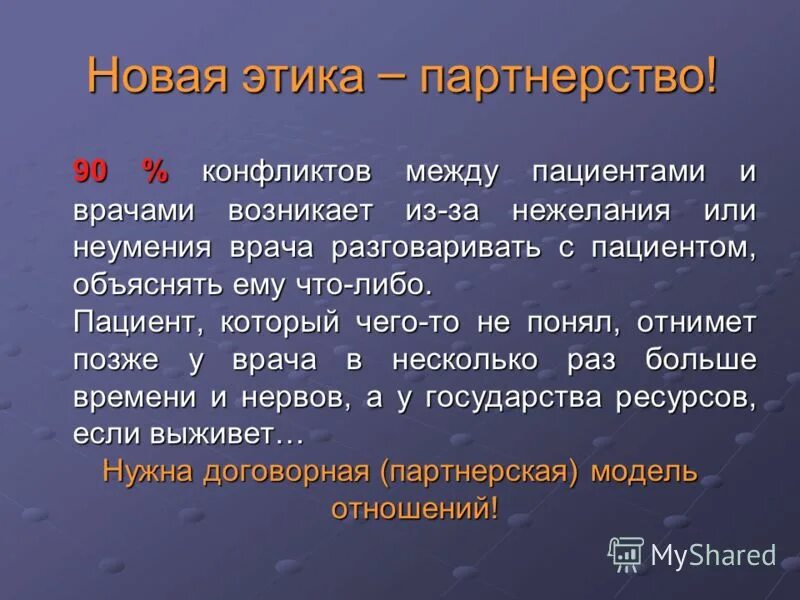 Новая этика – партнерство!

90 % конфликтов между пациентами и врачами возникает из-за нежелания или неумения врача разговаривать с пациентом, объяснять ему что-либо.

Пациент, который чего-то не понял, отнимет позже у врача в несколько раз больше времени и нервов, а у государства ресурсов, если выживет…

Нужна договорная (партнерская) модель отношений!

MyShared